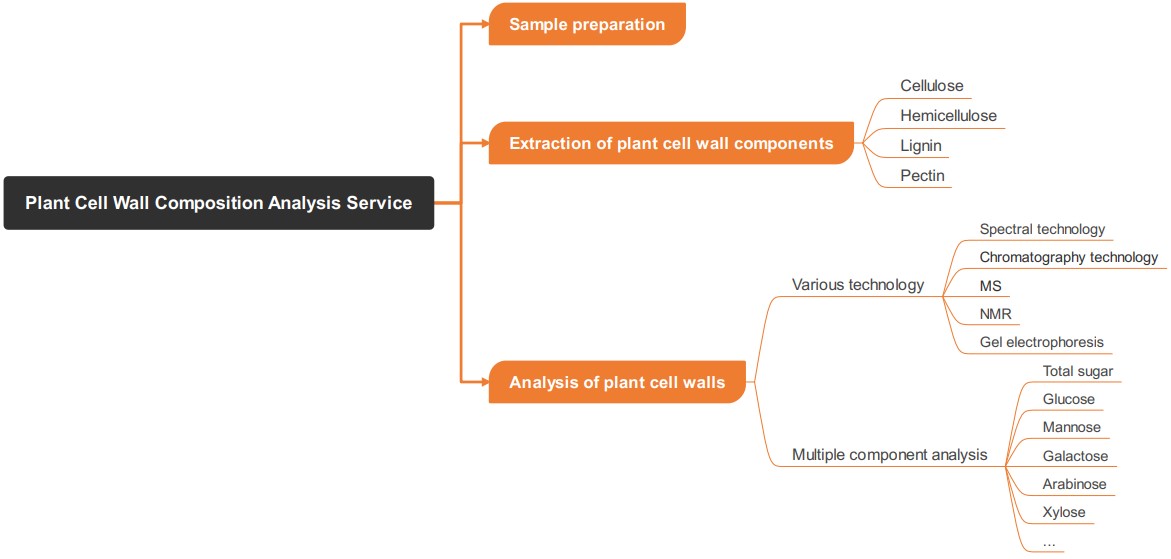 Plant Cell Wall Composition Analysis Service

Sample preparation

Extraction of plant cell wall components

Cellulose
Hemicellulose
Lignin
Pectin

Analysis of plant cell walls

Various technology

Spectral technology
Chromatography technology
MS
NMR
Gel electrophoresis

Multiple component analysis

Total sugar
Glucose
Mannose
Galactose
Arabinose
Xylose
...